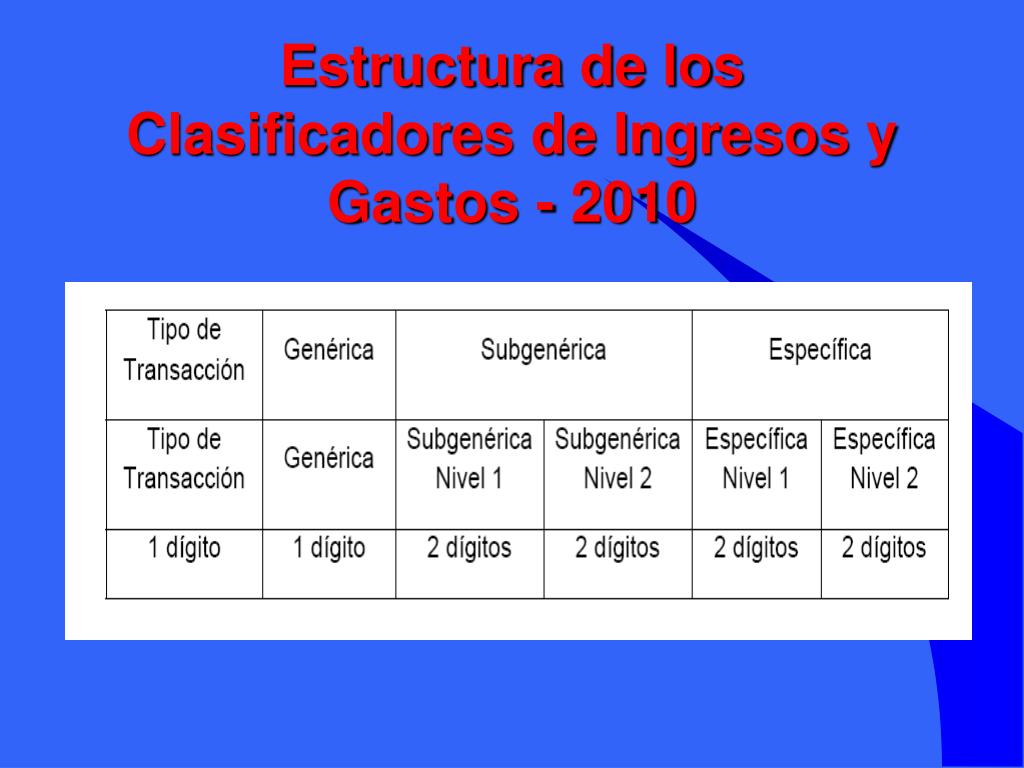 Estructura de los Clasificadores de Ingresos y Gastos - 2010

| Tipo de Transacción | Genérica | Subgenérica | | Específica | |
|---|---|---|---|---|---|
| Tipo de Transacción | Genérica | Subgenérica Nivel 1 | Subgenérica Nivel 2 | Específica Nivel 1 | Específica Nivel 2 |
| 1 dígito | 1 dígito | 2 dígitos | 2 dígitos | 2 dígitos | 2 dígitos |